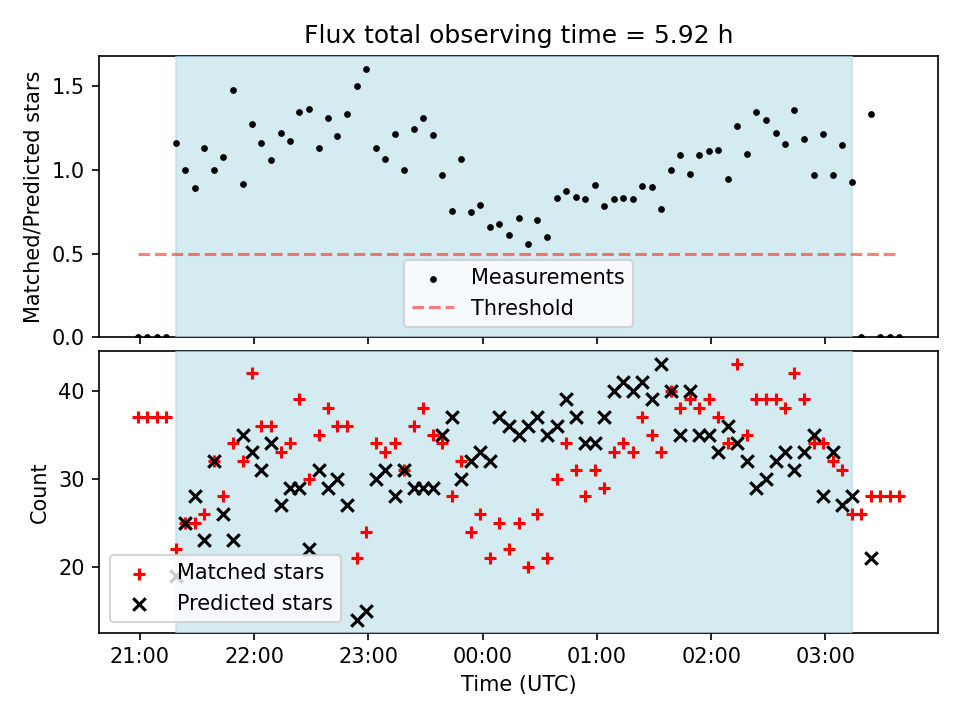 Flux total observing time = 5.92 h

Matched/Predicted stars

1.5
1.0
0.5
0.0

Measurements
Threshold

Count

40
30
20

Matched stars
Predicted stars

21:00 22:00 23:00 00:00 01:00 02:00 03:00

Time (UTC)